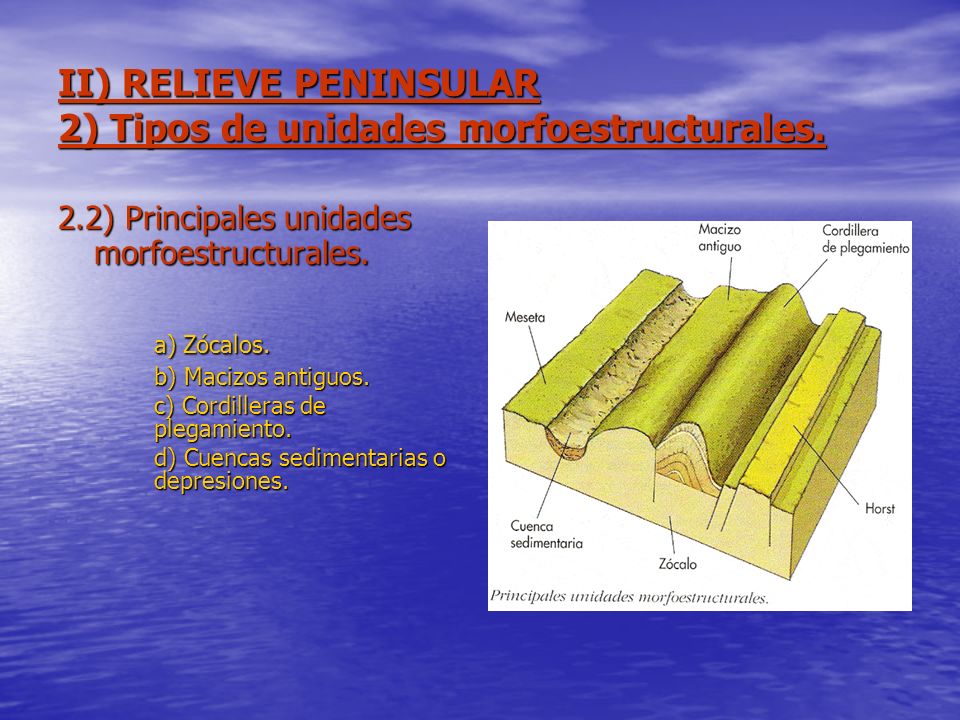 II) RELIEVE PENINSULAR
2) Tipos de unidades morfoestructurales.

2.2) Principales unidades morfoestructurales.

a) Zócalos.
b) Macizos antiguos.
c) Cordilleras de plegamiento.
d) Cuencas sedimentarias o depresiones.

Macizo antiguo
Cordillera de plegamiento
Meseta
Horst
Cuenca sedimentaria
Zócalo
Principales unidades morfoestructurales.